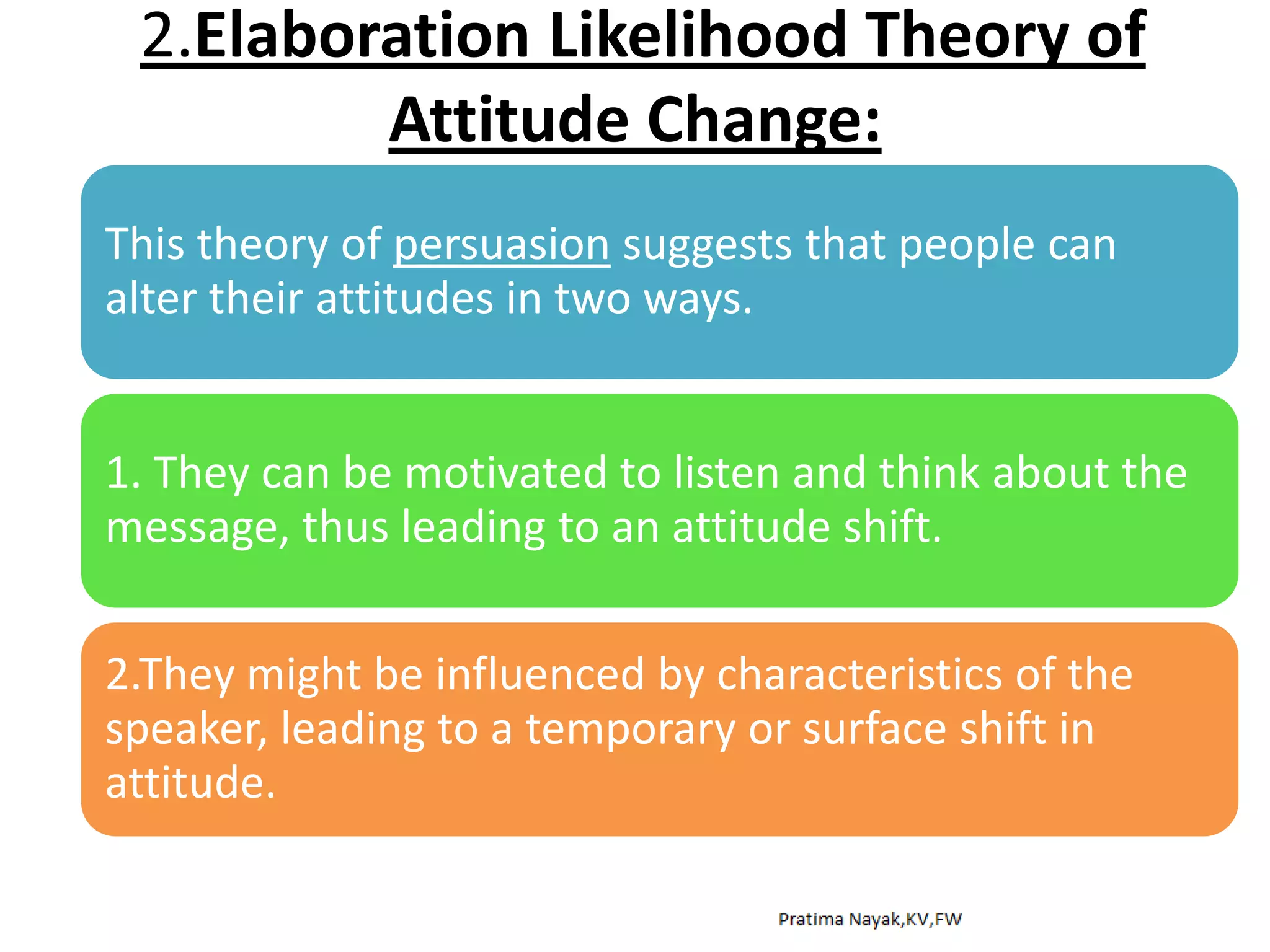 2.Elaboration Likelihood Theory of Attitude Change:

This theory of persuasion suggests that people can alter their attitudes in two ways.

1. They can be motivated to listen and think about the message, thus leading to an attitude shift.

2.They might be influenced by characteristics of the speaker, leading to a temporary or surface shift in attitude.

Pratima Nayak,KV,FW